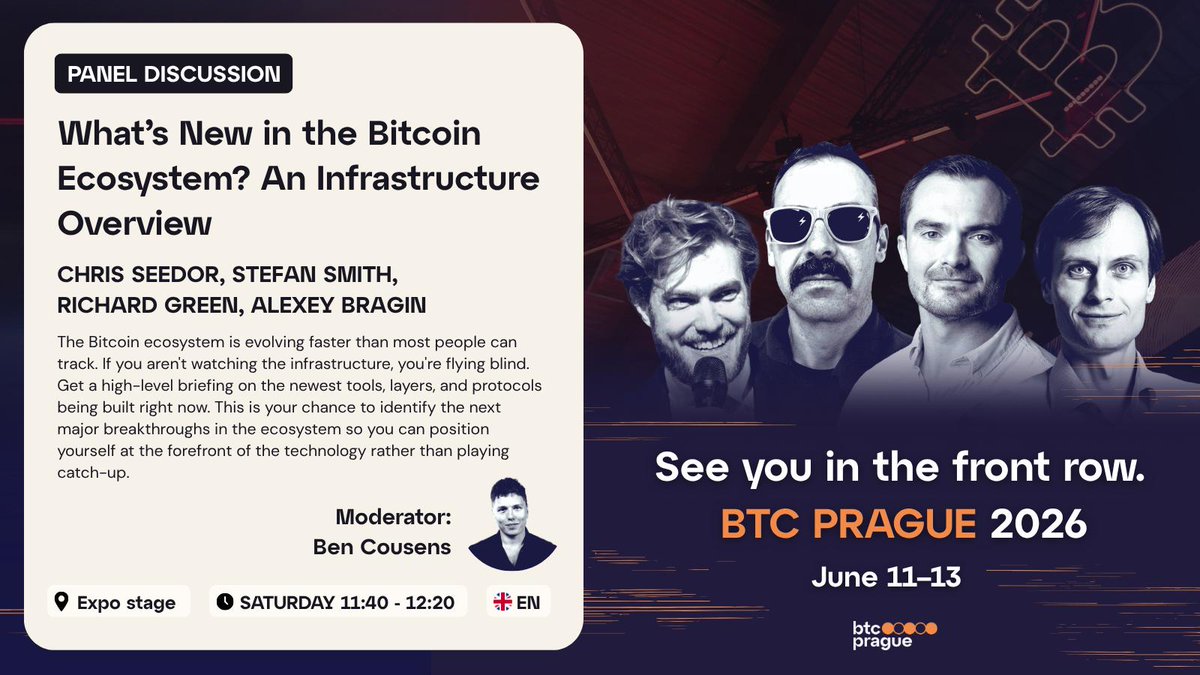 PANEL DISCUSSION

What's New in the Bitcoin Ecosystem? An Infrastructure Overview

CHRIS SEEDOR, STEFAN SMITH, RICHARD GREEN, ALEXEY BRAGIN

The Bitcoin ecosystem is evolving faster than most people can track. If you aren't watching the infrastructure, you're flying blind. Get a high-level briefing on the newest tools, layers, and protocols being built right now. This is your chance to identify the next major breakthroughs in the ecosystem so you can position yourself at the forefront of the technology rather than playing catch-up.

Moderator:
Ben Cousens

Expo stage

SATURDAY 11:40 - 12:20

EN

See you in the front row.

BTC PRAGUE 2026

June 11–13

btc prague